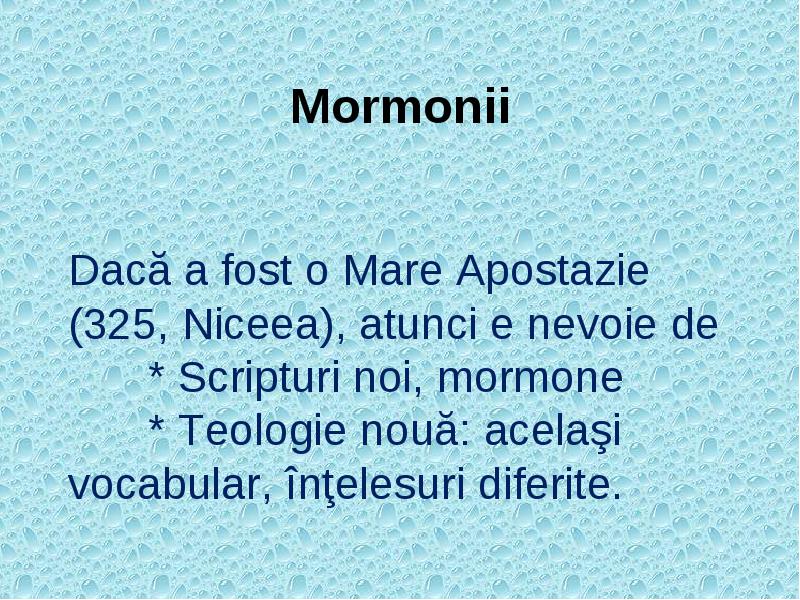 Mormonii

Dacă a fost o Mare Apostazie (325, Niceea), atunci e nevoie de
* Scripturi noi, mormone
* Teologie nouă: acelaşi vocabular, înţelesuri diferite.